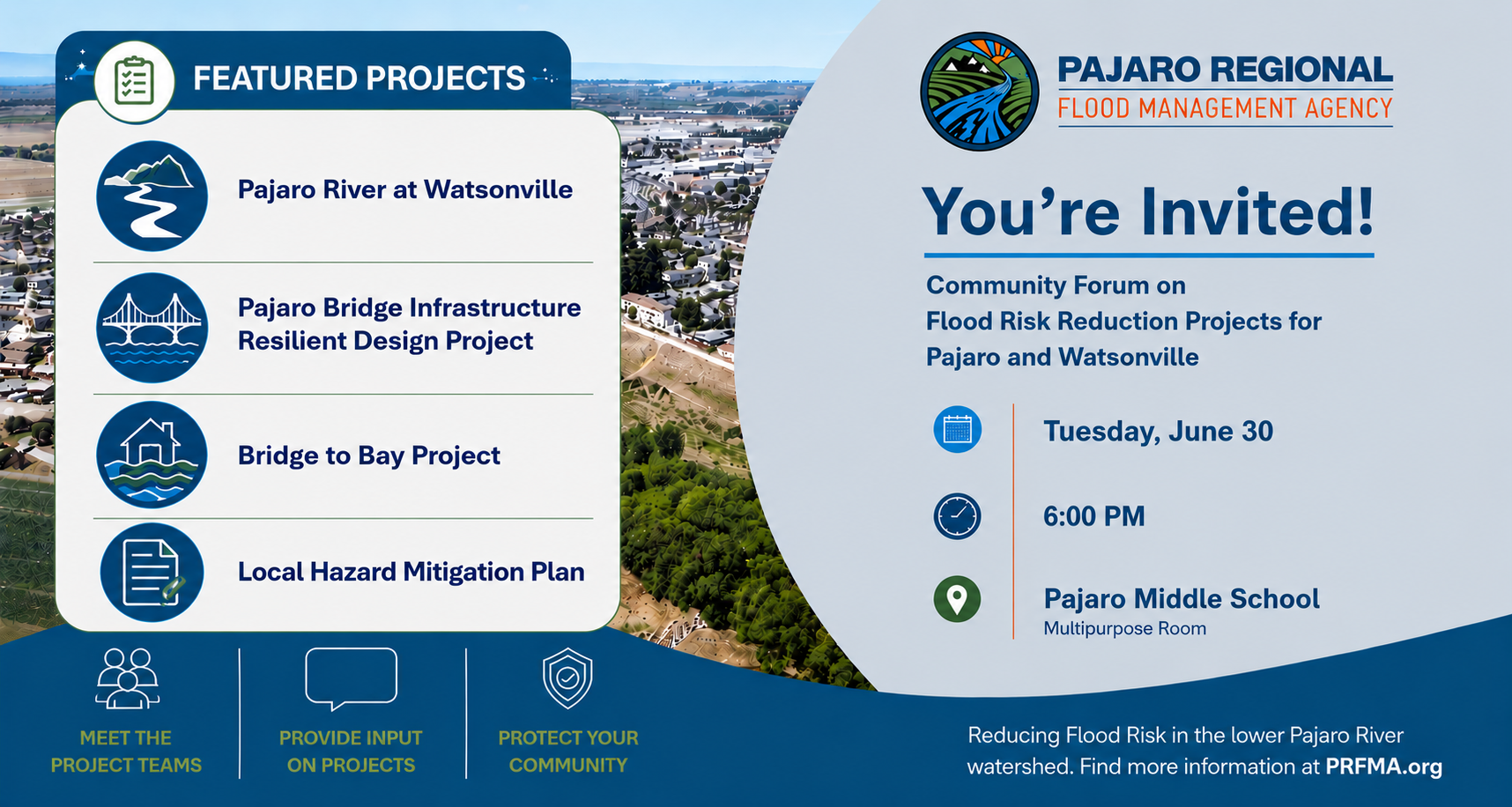 FEATURED PROJECTS

Pajaro River at Watsonville

Pajaro Bridge Infrastructure Resilient Design Project

Bridge to Bay Project

Local Hazard Mitigation Plan

MEET THE PROJECT TEAMS

PROVIDE INPUT ON PROJECTS

PROTECT YOUR COMMUNITY

PAJARO REGIONAL
FLOOD MANAGEMENT AGENCY

You're Invited!

Community Forum on Flood Risk Reduction Projects for Pajaro and Watsonville

Tuesday, June 30

6:00 PM

Pajaro Middle School
Multipurpose Room

Reducing Flood Risk in the lower Pajaro River watershed. Find more information at PRFMA.org